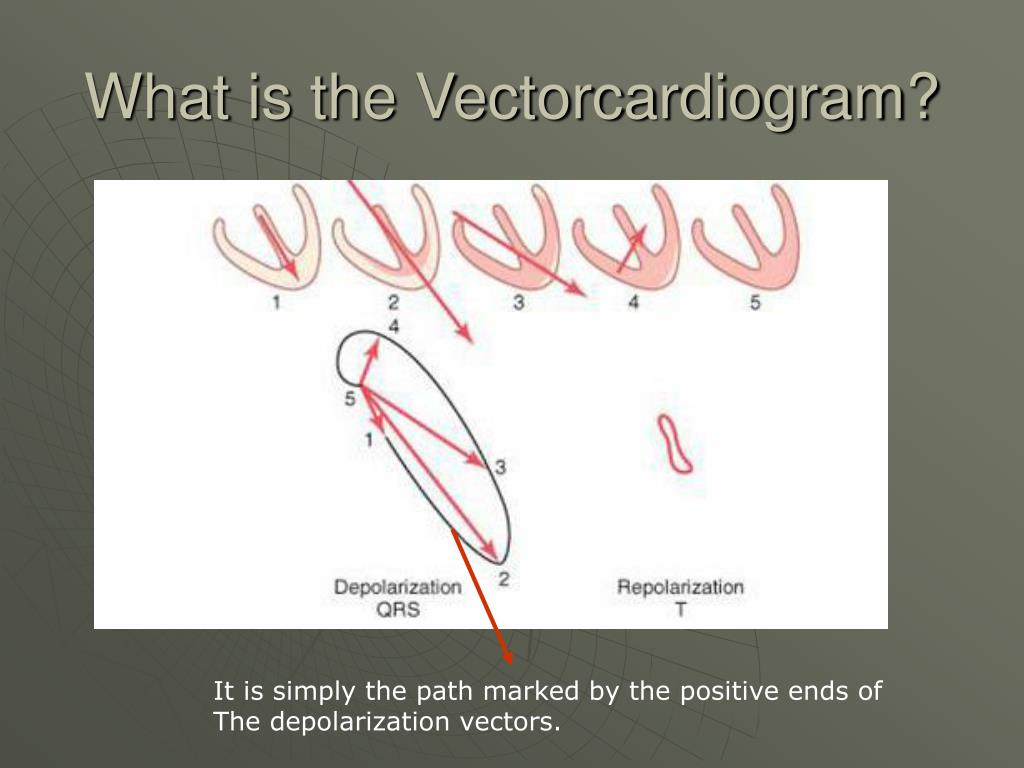 What is the Vectorcardiogram?

1 2 3 4 5

4

5

1

3

2

Depolarization
QRS

Repolarization
T

It is simply the path marked by the positive ends of The depolarization vectors.